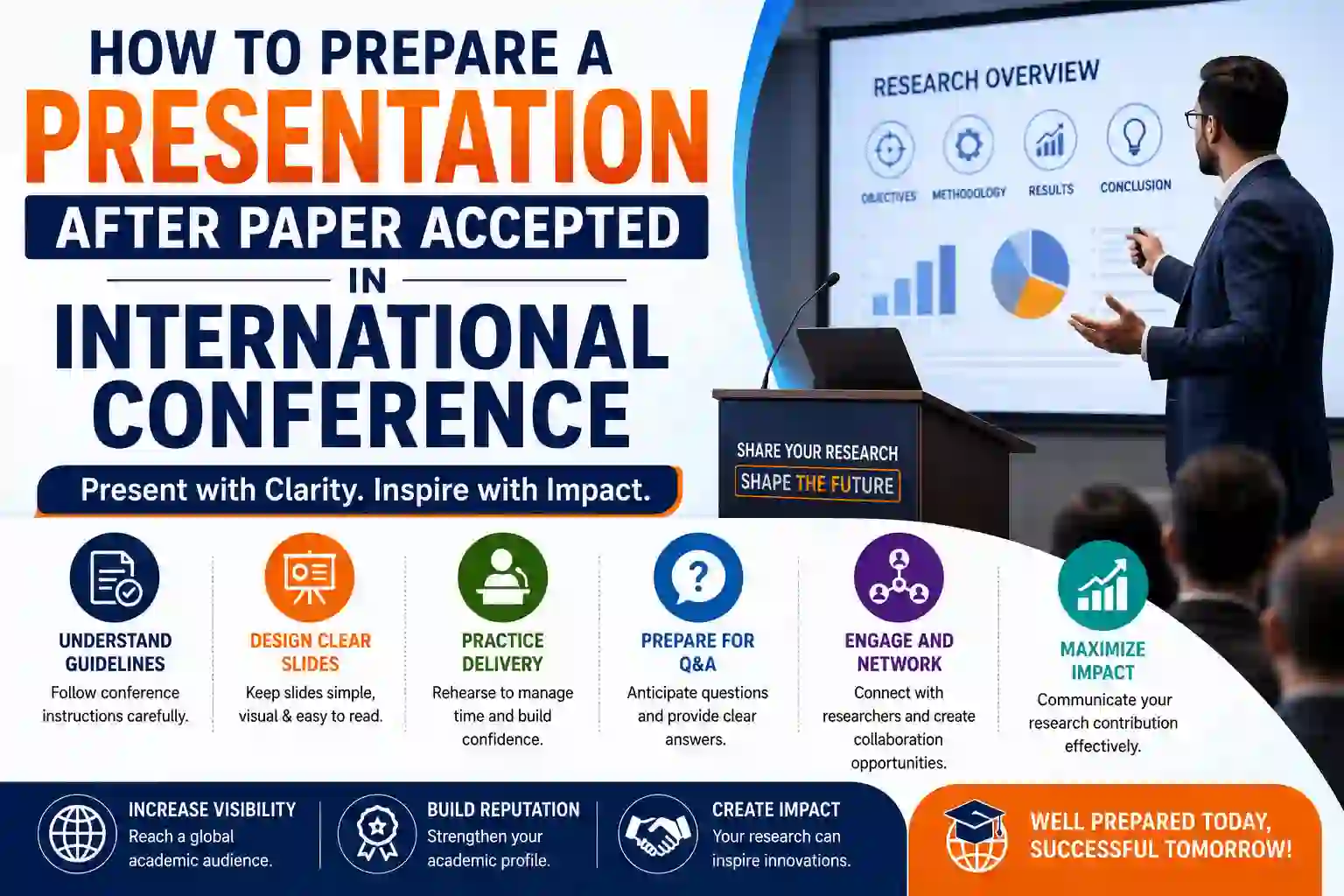 HOW TO PREPARE A
PRESENTATION
AFTER PAPER ACCEPTED
IN
INTERNATIONAL
CONFERENCE

Present with Clarity. Inspire with Impact.

RESEARCH OVERVIEW
OBJECTIVES
METHODOLOGY
RESULTS
CONCLUSION

SHARE YOUR RESEARCH
SHAPE THE FUTURE

UNDERSTAND GUIDELINES
Follow conference instructions carefully.

DESIGN CLEAR SLIDES
Keep slides simple, visual & easy to read.

PRACTICE DELIVERY
Rehearse to manage time and build confidence.

PREPARE FOR Q&A
Anticipate questions and provide clear answers.

ENGAGE AND NETWORK
Connect with researchers and create collaboration opportunities.

MAXIMIZE IMPACT
Communicate your research contribution effectively.

INCREASE VISIBILITY
Reach a global academic audience.

BUILD REPUTATION
Strengthen your academic profile.

CREATE IMPACT
Your research can inspire innovations.

WELL PREPARED TODAY, SUCCESSFUL TOMORROW!